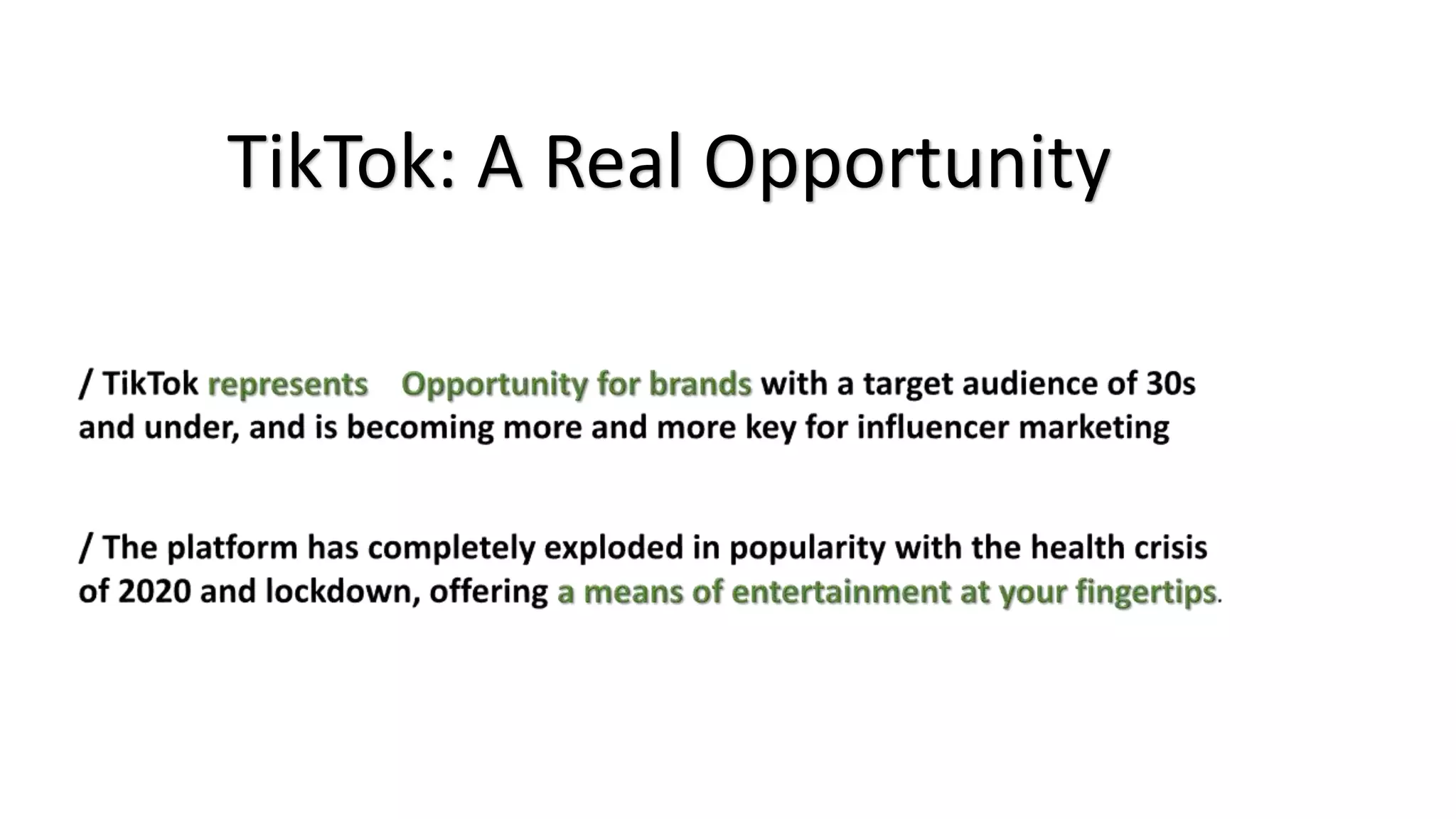 TikTok: A Real Opportunity

/ TikTok represents Opportunity for brands with a target audience of 30s and under, and is becoming more and more key for influencer marketing

/ The platform has completely exploded in popularity with the health crisis of 2020 and lockdown, offering a means of entertainment at your fingertips.